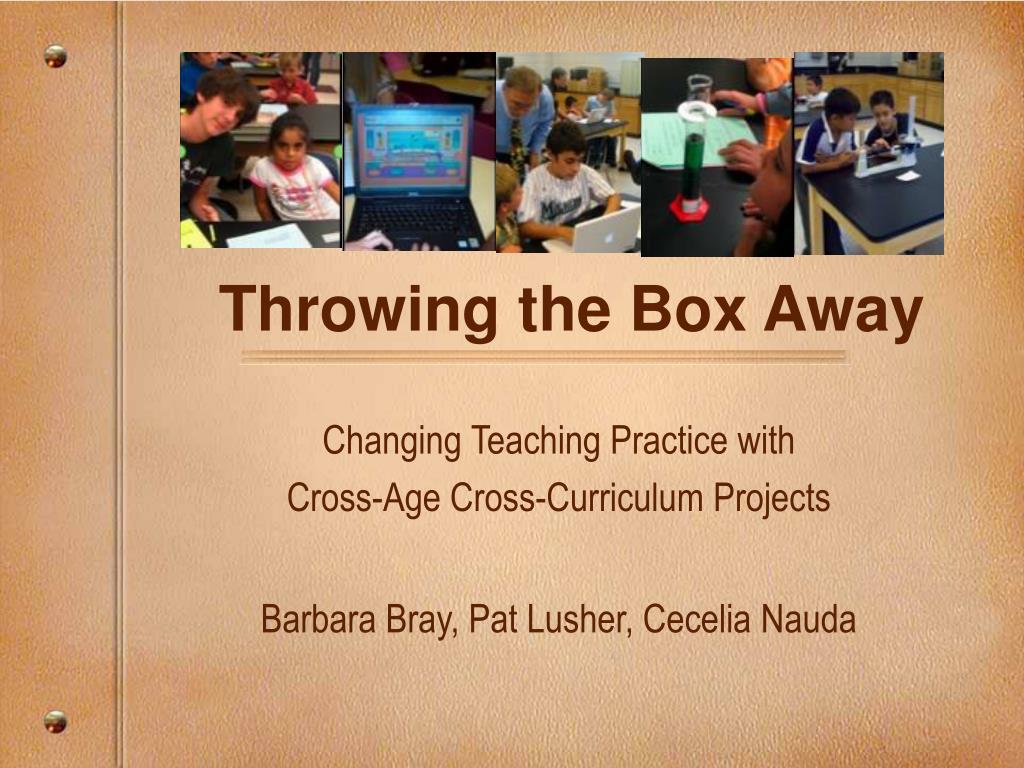 Throwing the Box Away

Changing Teaching Practice with
Cross-Age Cross-Curriculum Projects

Barbara Bray, Pat Lusher, Cecelia Nauda